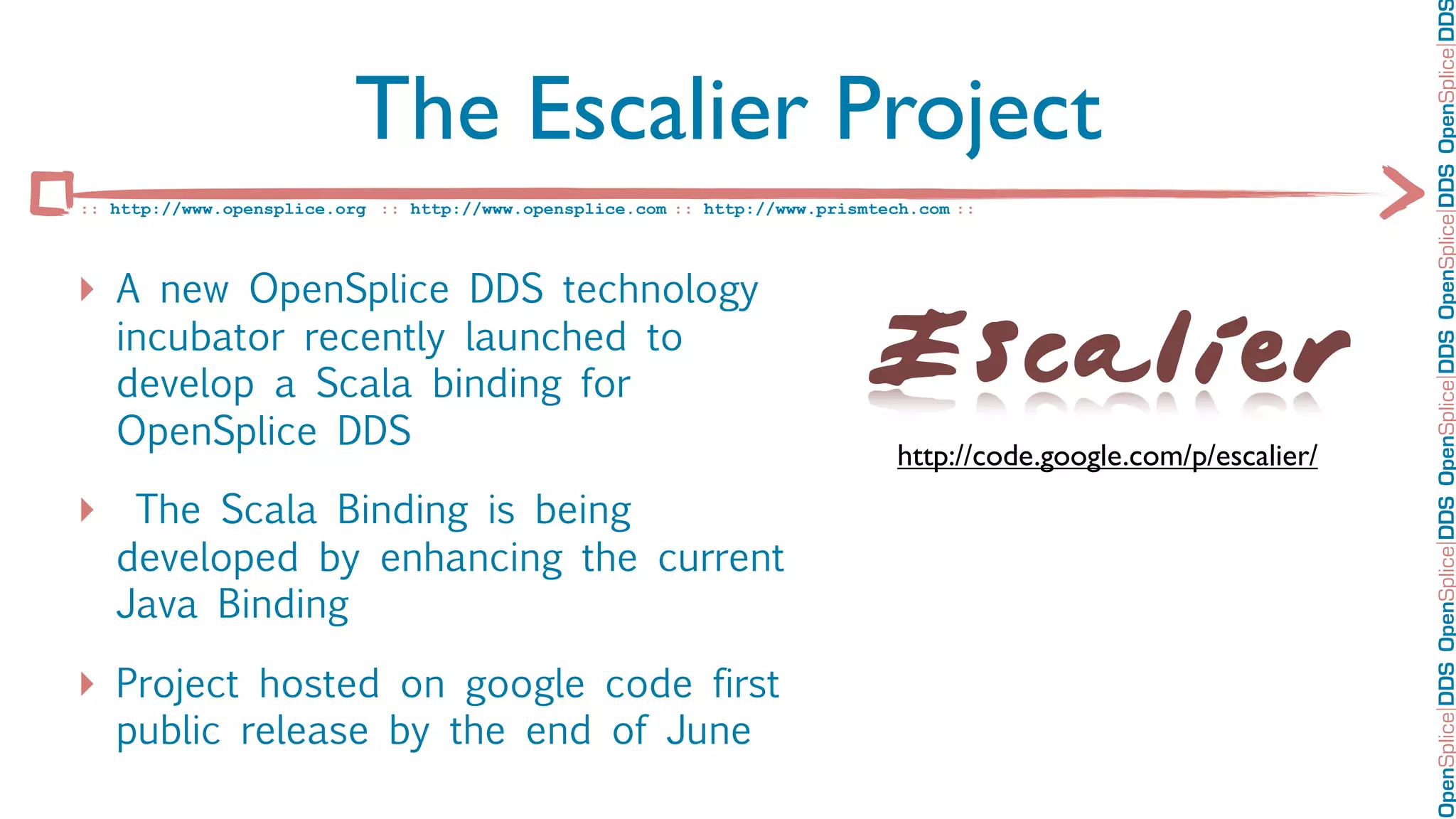 The Escalier Project

:: http://www.opensplice.org :: http://www.opensplice.com :: http://www.prismtech.com ::

A new OpenSplice DDS technology incubator recently launched to develop a Scala binding for OpenSplice DDS

The Scala Binding is being developed by enhancing the current Java Binding

Project hosted on google code first public release by the end of June

Escalier

http://code.google.com/p/escalier/

OpenSplice|DDS OpenSplice|DDS OpenSplice|DDS OpenSplice|DDS OpenSplice|DDS